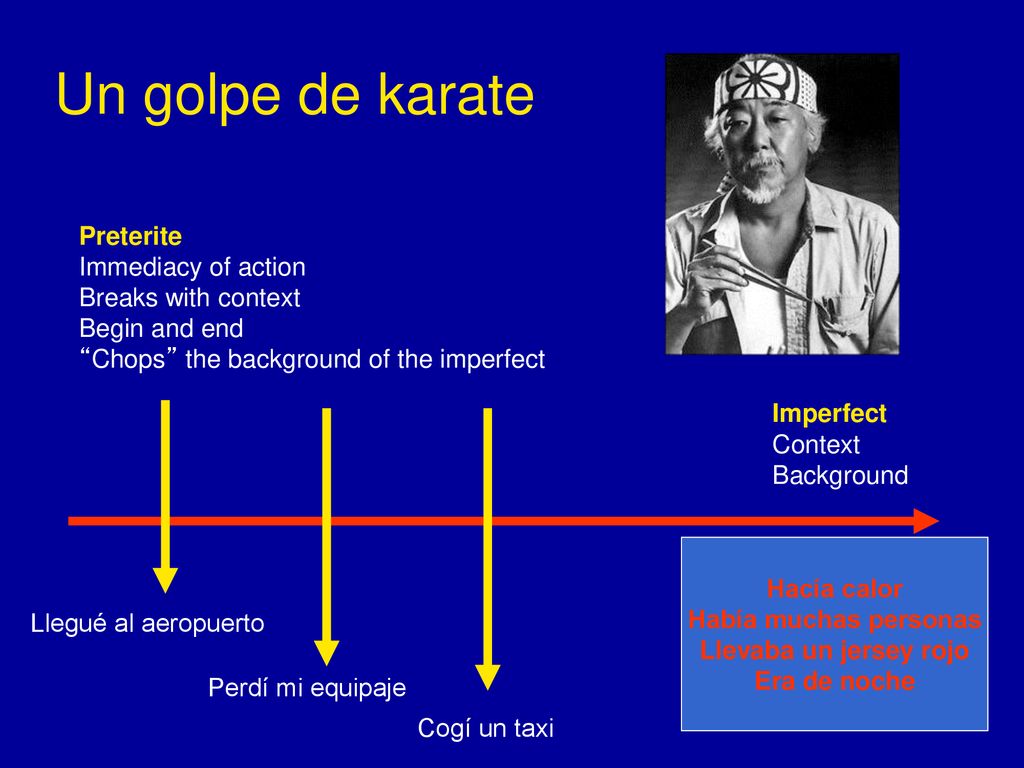 Un golpe de karate

Preterite
Immediacy of action
Breaks with context
Begin and end
“Chops” the background of the imperfect

Imperfect
Context
Background

Llegué al aeropuerto

Perdí mi equipaje

Cogí un taxi

Hacía calor
Había muchas personas
Llevaba un jersey rojo
Era de noche